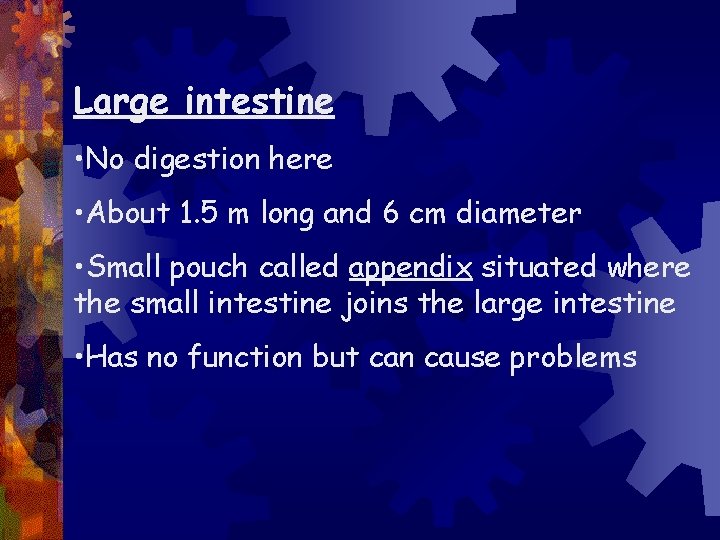 Large intestine

•No digestion here

•About 1.5 m long and 6 cm diameter

•Small pouch called appendix situated where the small intestine joins the large intestine

•Has no function but can cause problems